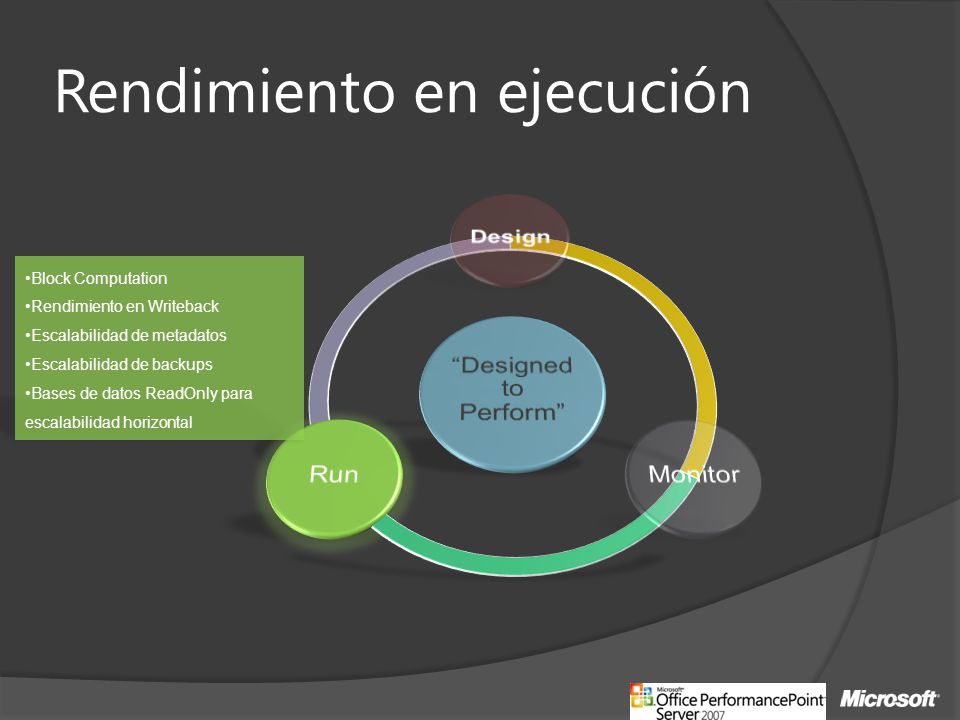 Rendimiento en ejecución

•Block Computation
•Rendimiento en Writeback
•Escalabilidad de metadatos
•Escalabilidad de backups
•Bases de datos ReadOnly para escalabilidad horizontal

Design

"Designed to Perform"

Run

Monitor

Microsoft Office PerformancePoint Server 2007

Microsoft